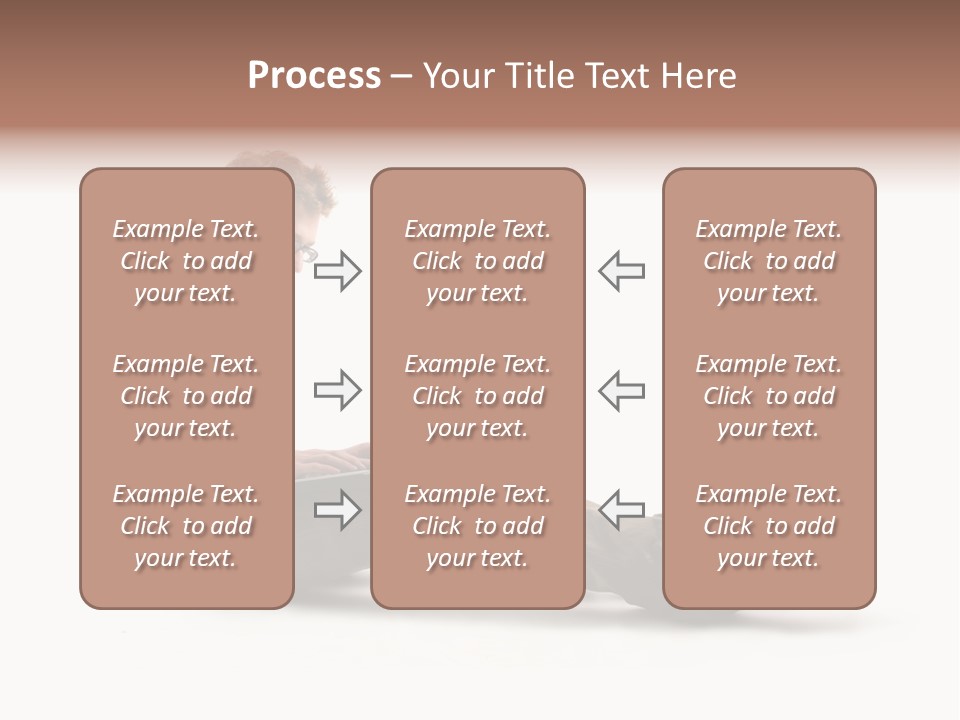 Process – Your Title Text Here

Example Text. Click to add your text.

Example Text. Click to add your text.

Example Text. Click to add your text.

Example Text. Click to add your text.

Example Text. Click to add your text.

Example Text. Click to add your text.

Example Text. Click to add your text.

Example Text. Click to add your text.

Example Text. Click to add your text.